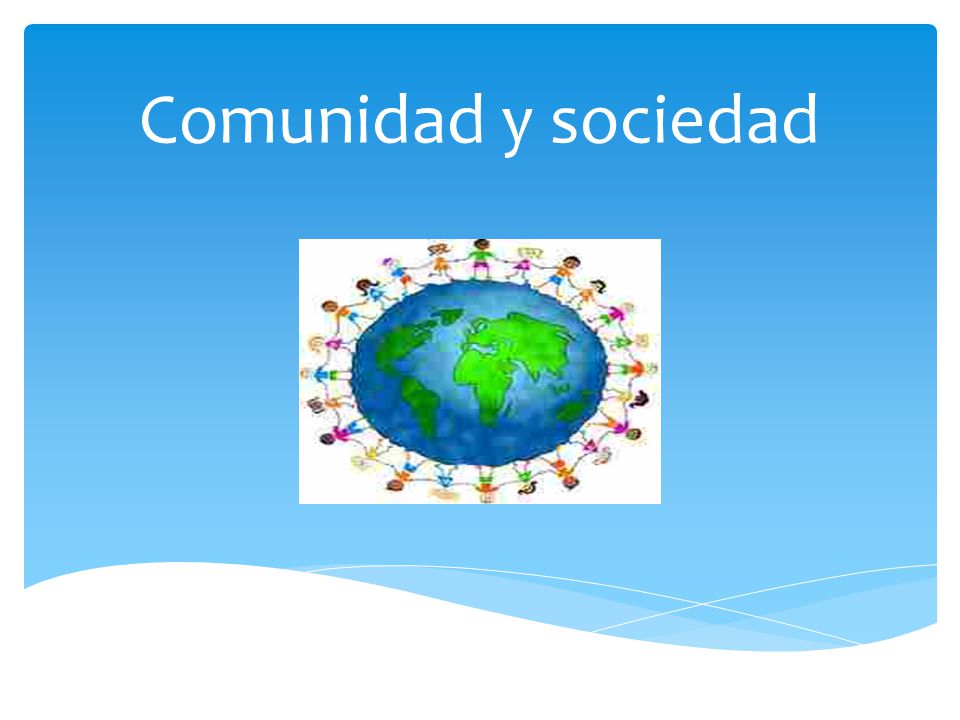 Comunidad y sociedad